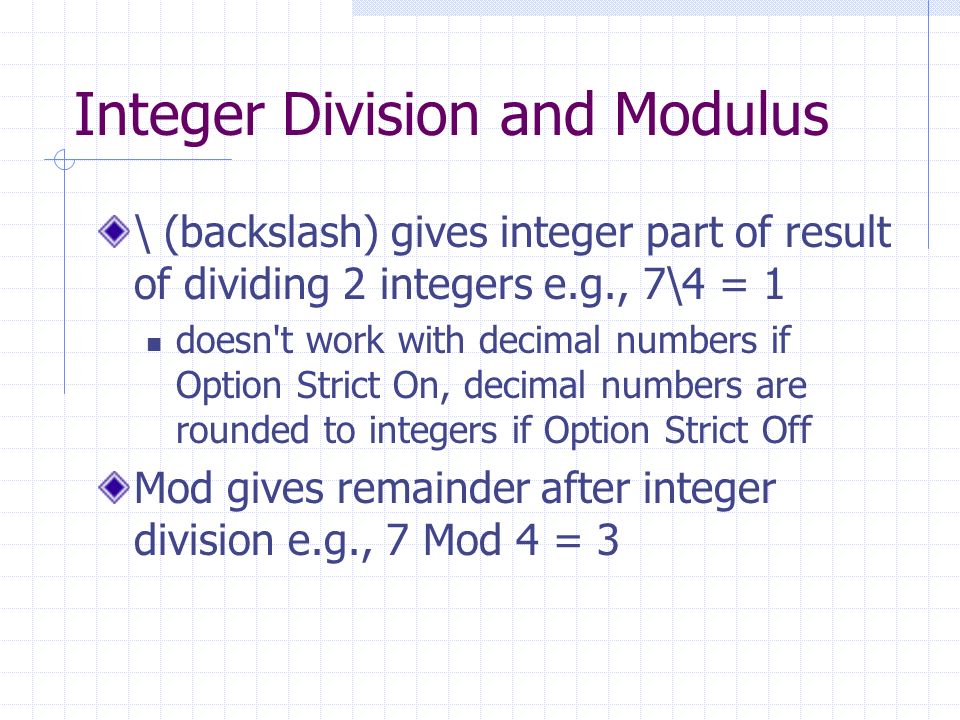 Integer Division and Modulus

\ (backslash) gives integer part of result of dividing 2 integers e.g., 7\4 = 1

doesn't work with decimal numbers if Option Strict On, decimal numbers are rounded to integers if Option Strict Off

Mod gives remainder after integer division e.g., 7 Mod 4 = 3